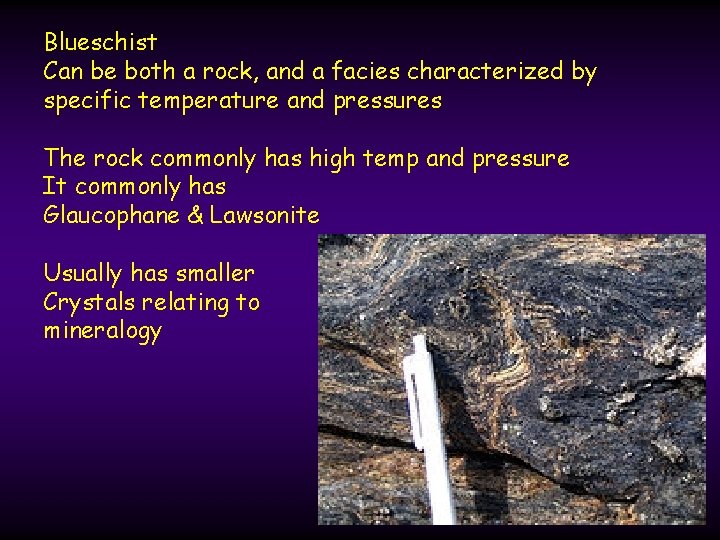 Blueschist
Can be both a rock, and a facies characterized by specific temperature and pressures

The rock commonly has high temp and pressure
It commonly has
Glaucophane & Lawsonite

Usually has smaller Crystals relating to mineralogy